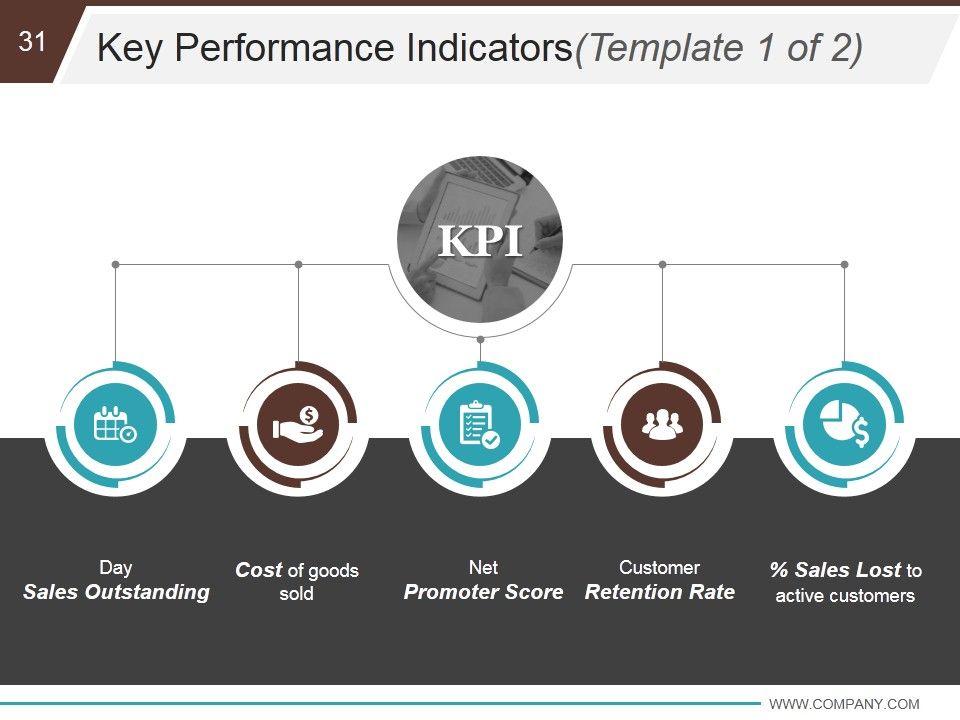 31

Key Performance Indicators(Template 1 of 2)

KPI

Day
Sales Outstanding

Cost of goods sold

Net
Promoter Score

Customer
Retention Rate

% Sales Lost to active customers

WWW.COMPANY.COM